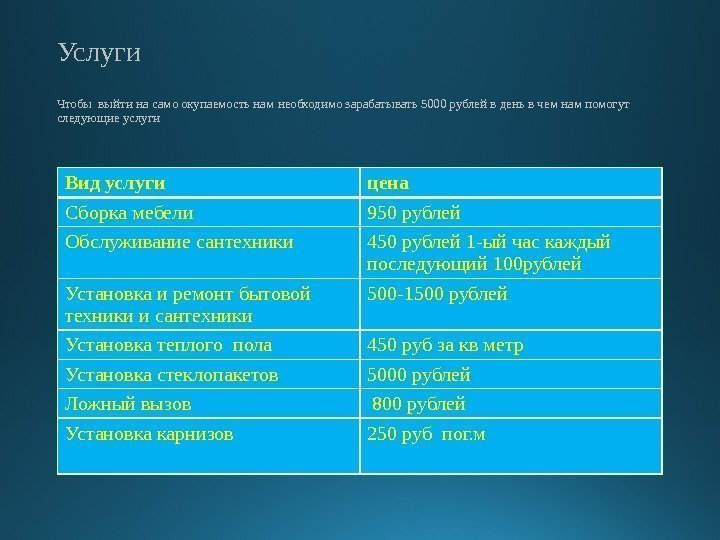 Услуги

Чтобы выйти на само окупаемость нам необходимо зарабатывать 5000 рублей в день в чем нам помогут следующие услуги

| Вид услуги | цена |
|---|---|
| Сборка мебели | 950 рублей |
| Обслуживание сантехники | 450 рублей 1-ый час каждый последующий 100рублей |
| Установка и ремонт бытовой техники и сантехники | 500-1500 рублей |
| Установка теплого пола | 450 руб за кв метр |
| Установка стеклопакетов | 5000 рублей |
| Ложный вызов | 800 рублей |
| Установка карнизов | 250 руб пог.м |